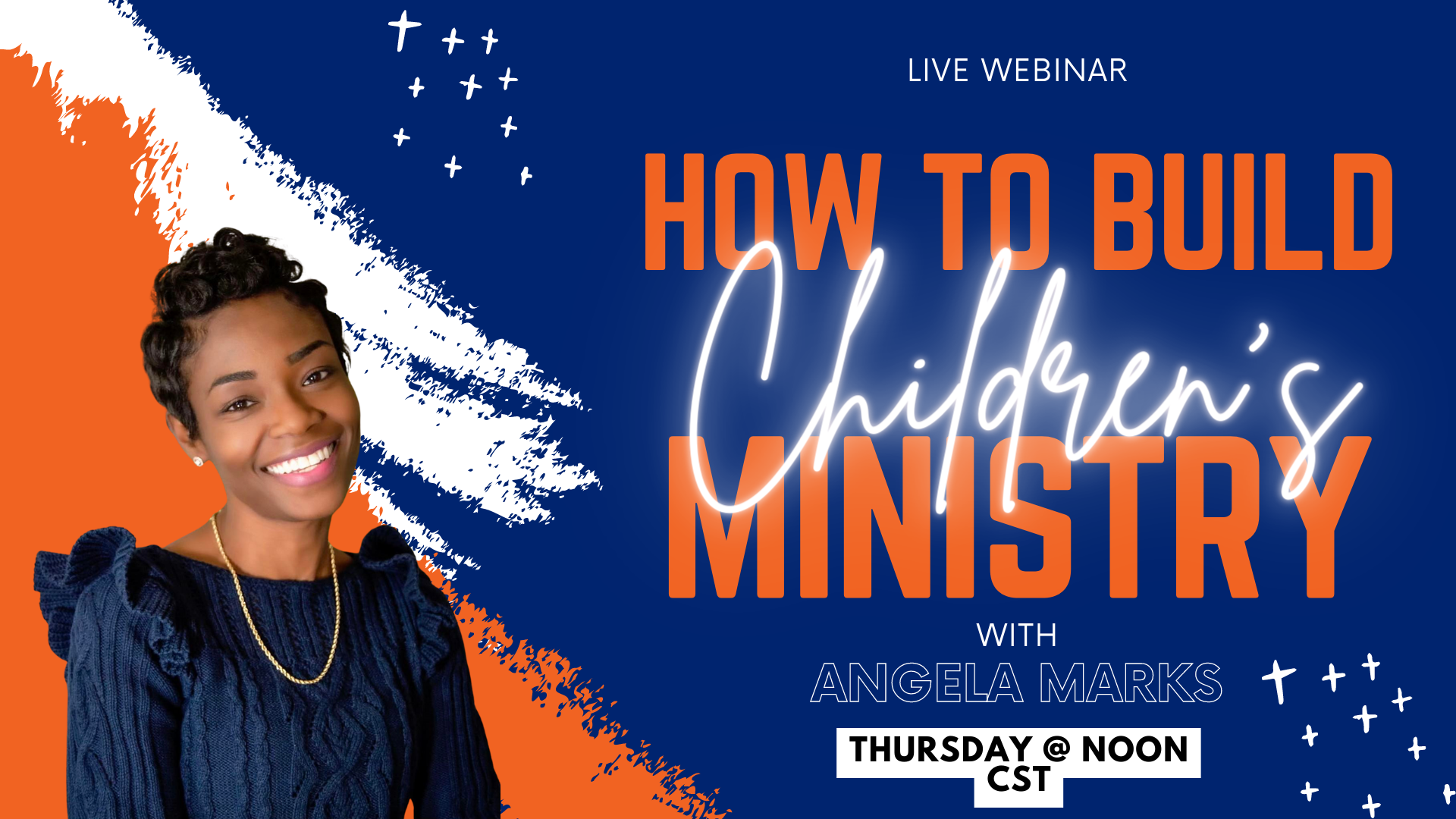 LIVE WEBINAR

HOW TO BUILD Children's MINISTRY

WITH

ANGELA MARKS

THURSDAY @ NOON CST